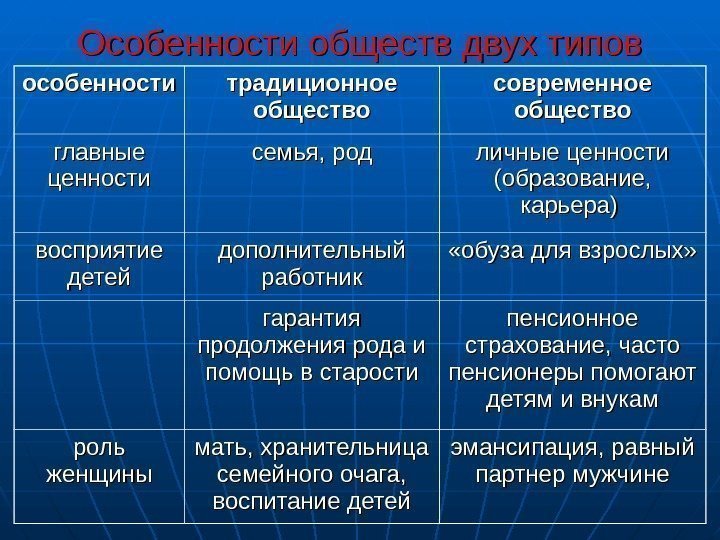 Особенности обществ двух типов

| особенности | традиционное общество | современное общество |
|---|---|---|
| главные ценности | семья, род | личные ценности (образование, карьера) |
| восприятие детей | дополнительный работник | «обуза для взрослых» |
| | гарантия продолжения рода и помощь в старости | пенсионное страхование, часто пенсионеры помогают детям и внукам |
| роль женщины | мать, хранительница семейного очага, воспитание детей | эмансипация, равный партнер мужчине |